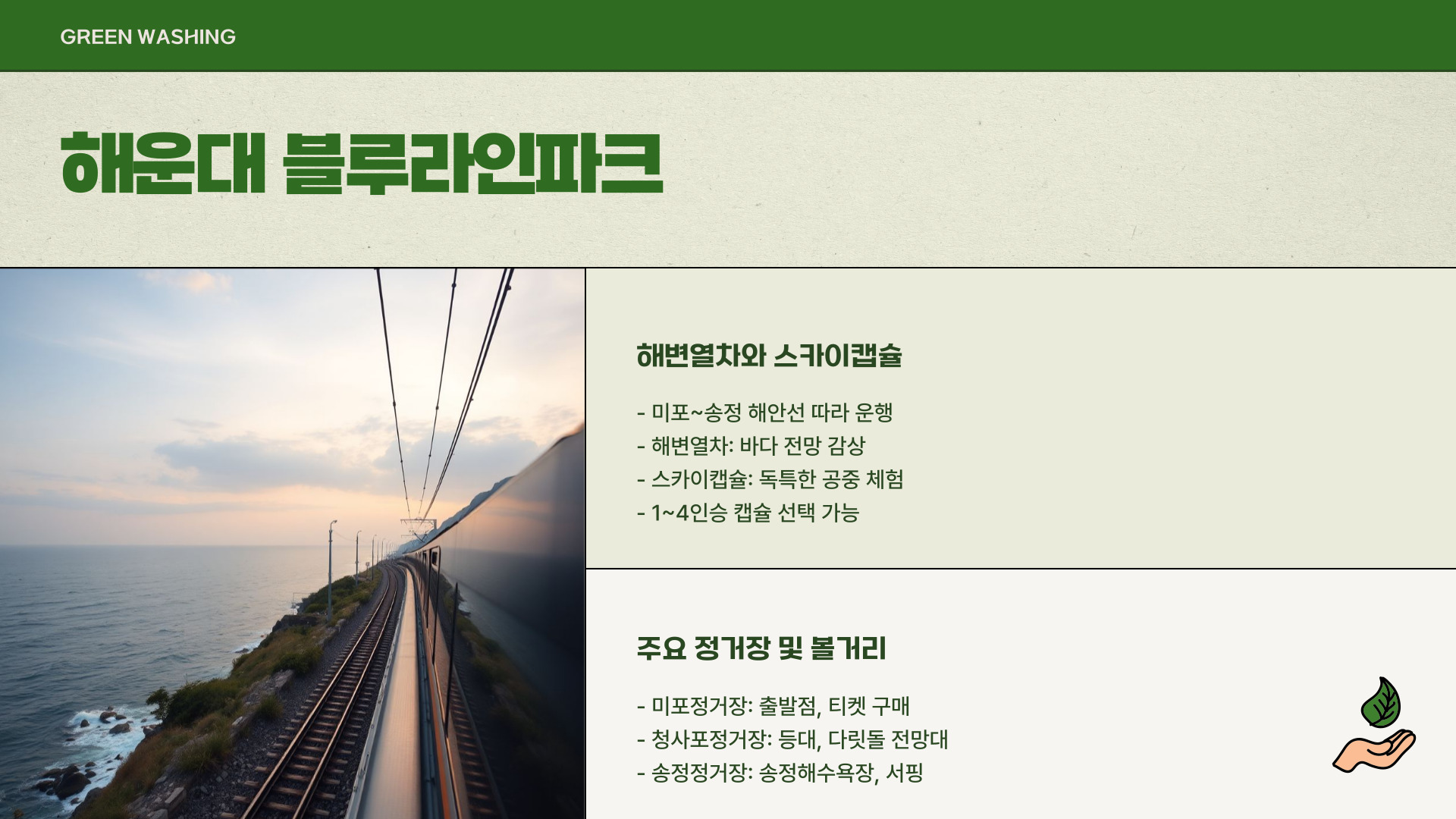 GREEN WASHING

해운대 블루라인파크

해변열차와 스카이캡슐

- 미포~송정 해안선 따라 운행
- 해변열차: 바다 전망 감상
- 스카이캡슐: 독특한 공중 체험
- 1~4인승 캡슐 선택 가능

주요 정거장 및 볼거리

- 미포정거장: 출발점, 티켓 구매
- 청사포정거장: 등대, 다릿돌 전망대
- 송정정거장: 송정해수욕장, 서핑